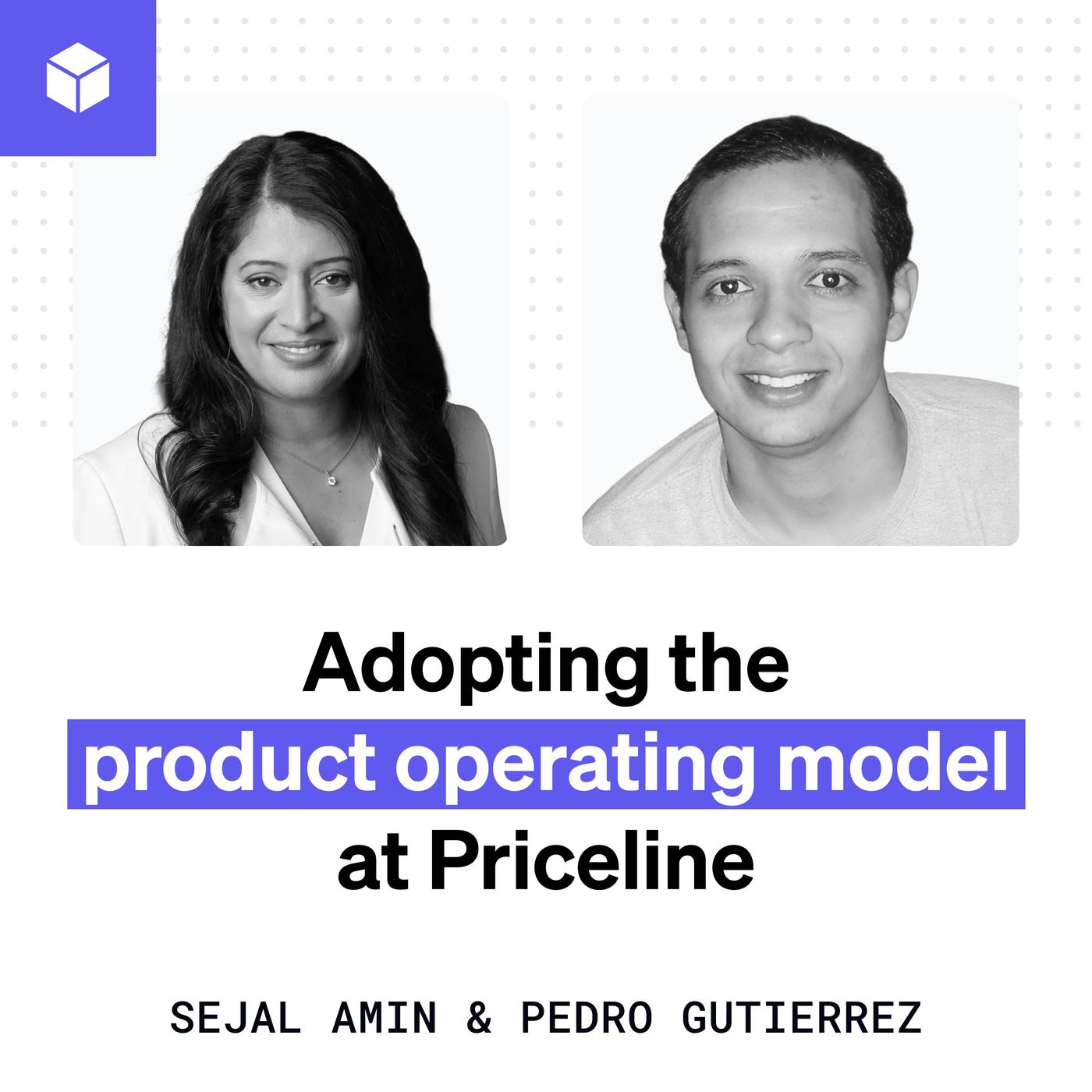 Adopting the product operating model at Priceline

SEJAL AMIN & PEDRO GUTIERREZ